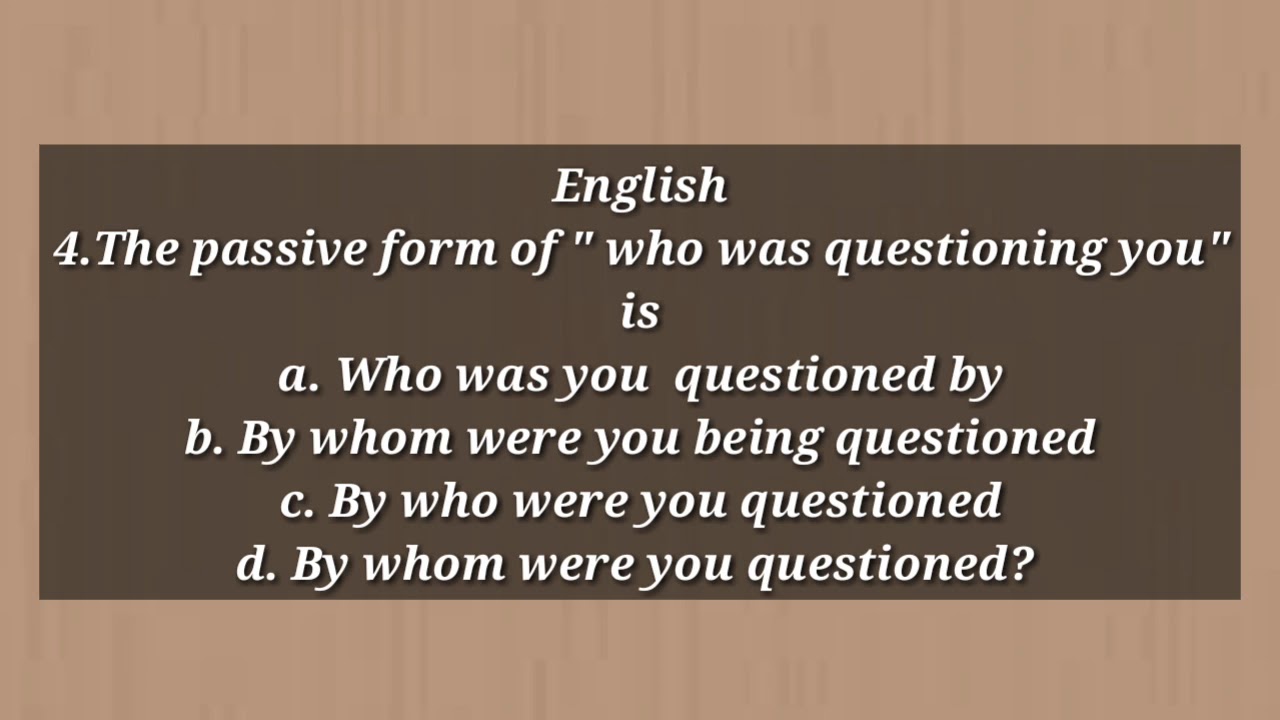 English
4.The passive form of " who was questioning you" is
a. Who was you  questioned by
b. By whom were you being questioned
c. By who were you questioned
d. By whom were you questioned?